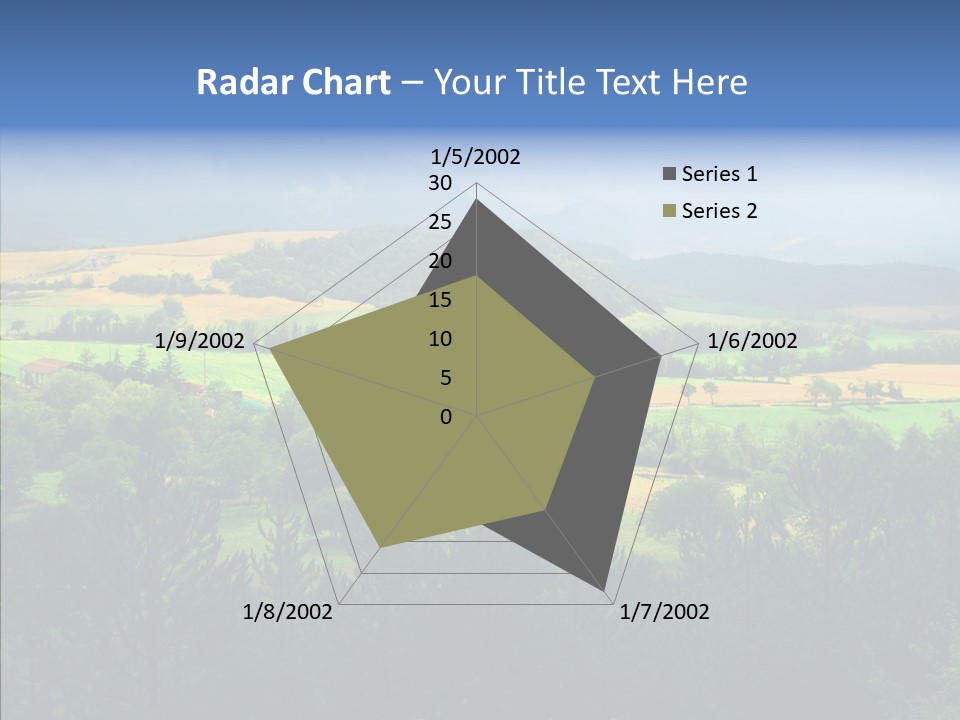 Radar Chart – Your Title Text Here

1/5/2002

30
25
20
15
10
5
0

1/6/2002
1/7/2002
1/8/2002
1/9/2002

Series 1
Series 2